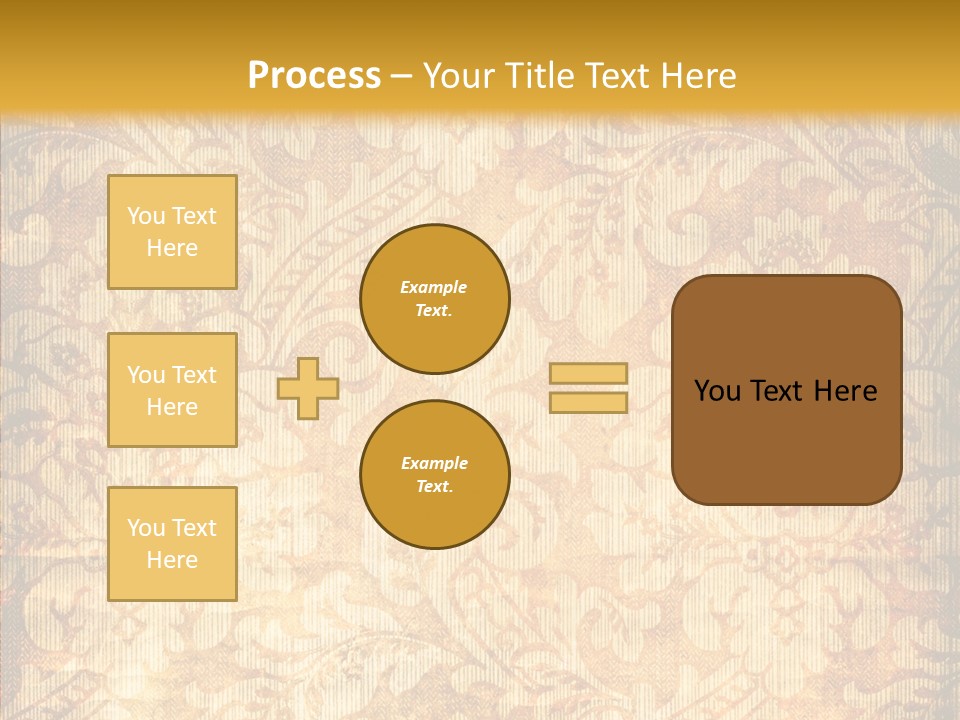 Process – Your Title Text Here

You Text Here

You Text Here

You Text Here

Example Text.

Example Text.

You Text Here